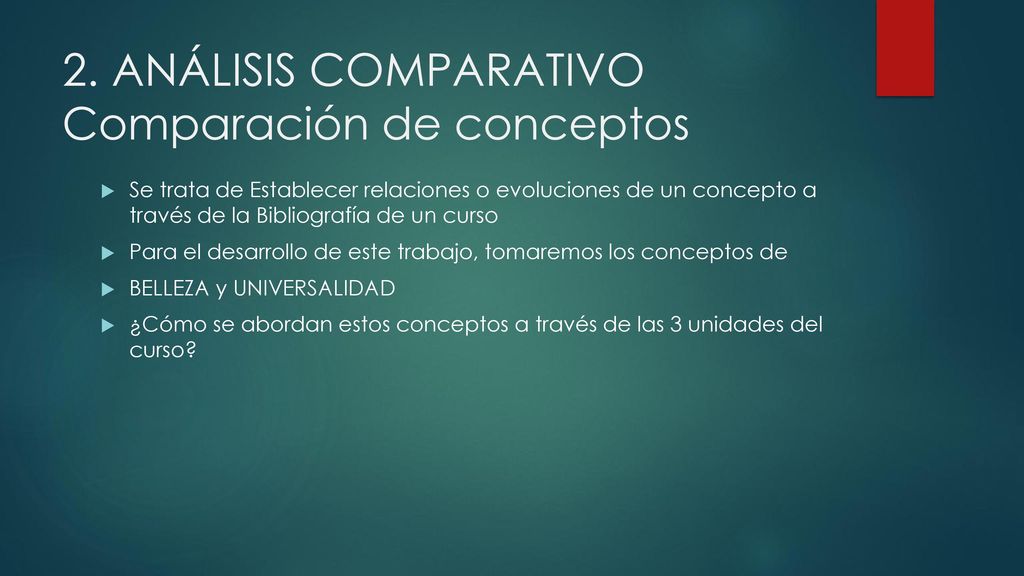 2. ANÁLISIS COMPARATIVO
Comparación de conceptos

Se trata de Establecer relaciones o evoluciones de un concepto a través de la Bibliografía de un curso

Para el desarrollo de este trabajo, tomaremos los conceptos de

BELLEZA y UNIVERSALIDAD

¿Cómo se abordan estos conceptos a través de las 3 unidades del curso?